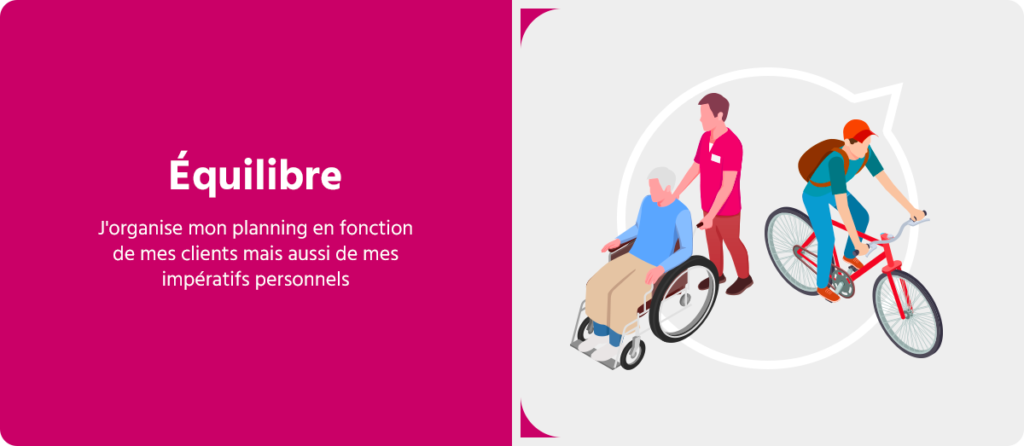 Équilibre

J'organise mon planning en fonction de mes clients mais aussi de mes impératifs personnels